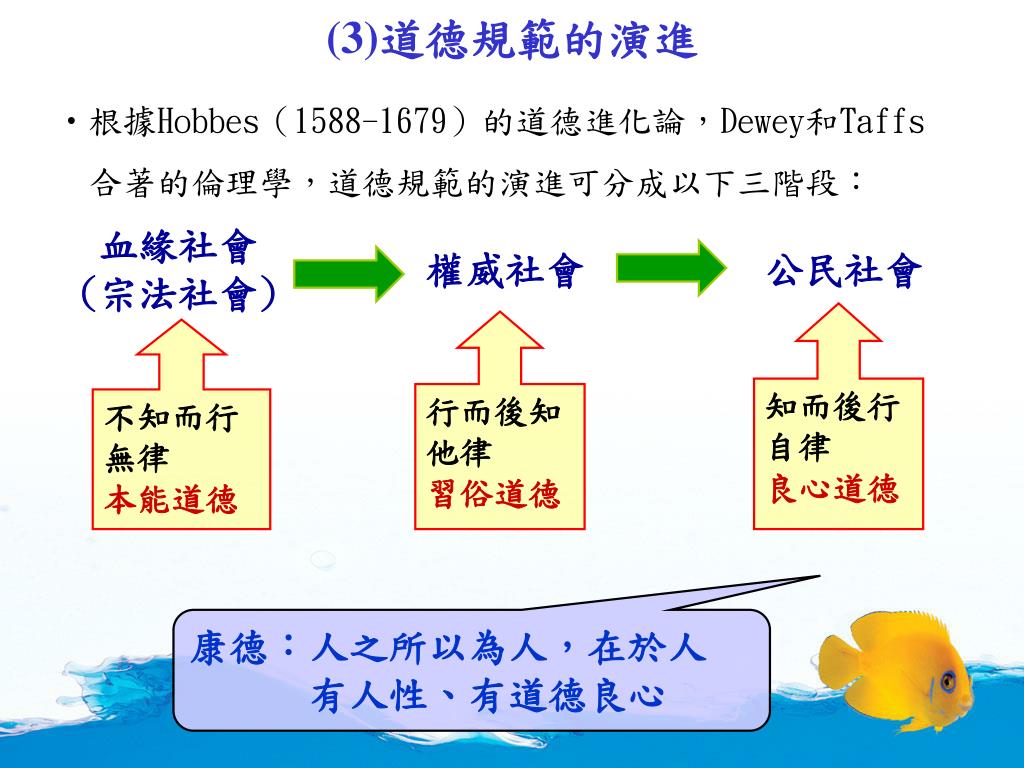 (3)道德規範的演進

• 根據Hobbes（1588-1679）的道德進化論，Dewey和Taffs合著的倫理學，道德規範的演進可分成以下三階段：

血緣社會
（宗法社會）

權威社會

公民社會

不知而行
無律
本能道德

行而後知
他律
習俗道德

知而後行
自律
良心道德

康德：人之所以為人，在於人有人性、有道德良心